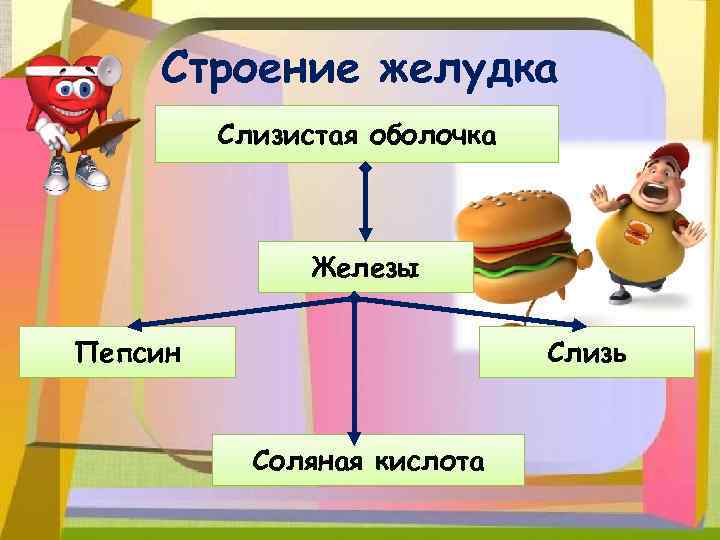 Строение желудка

Слизистая оболочка

Железы

Пепсин

Слизь

Соляная кислота